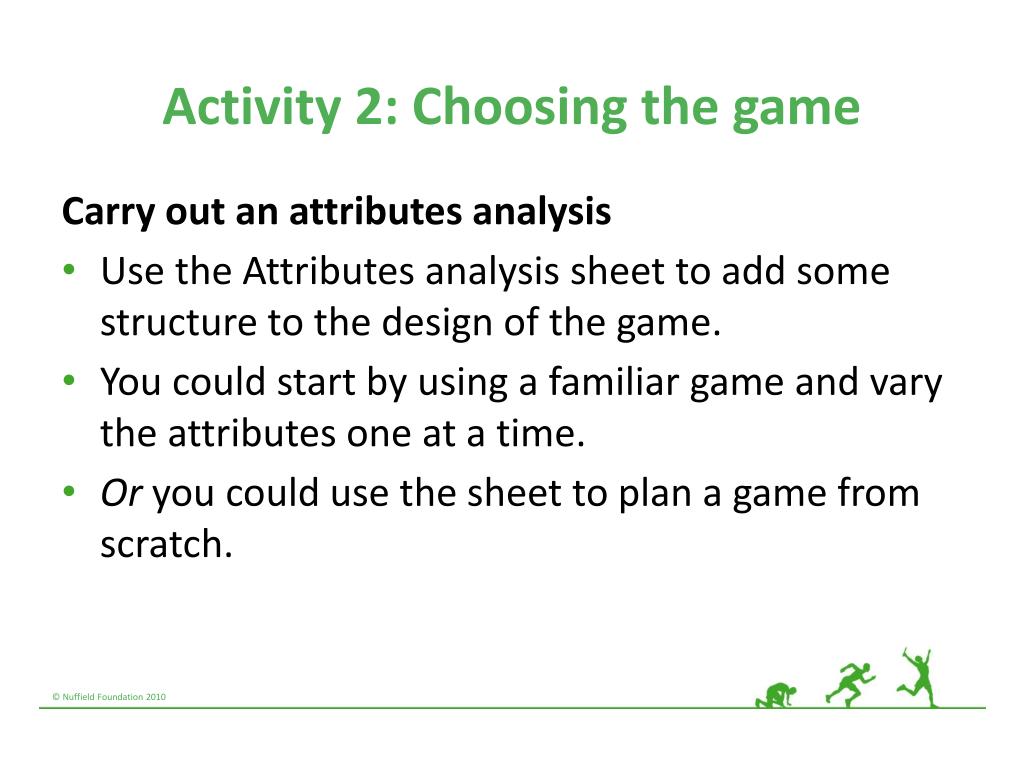 Activity 2: Choosing the game

Carry out an attributes analysis

• Use the Attributes analysis sheet to add some structure to the design of the game.
• You could start by using a familiar game and vary the attributes one at a time.
• Or you could use the sheet to plan a game from scratch.

© Nuffield Foundation 2010